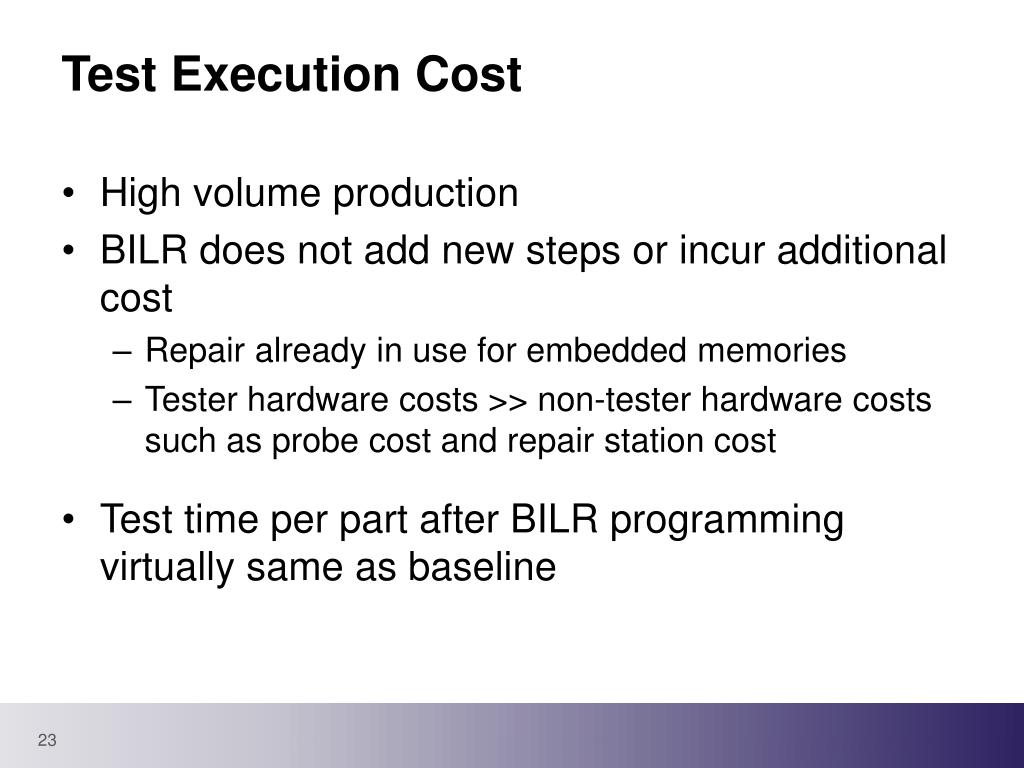 Test Execution Cost

• High volume production
• BILR does not add new steps or incur additional cost
  – Repair already in use for embedded memories
  – Tester hardware costs >> non-tester hardware costs such as probe cost and repair station cost

• Test time per part after BILR programming virtually same as baseline

23